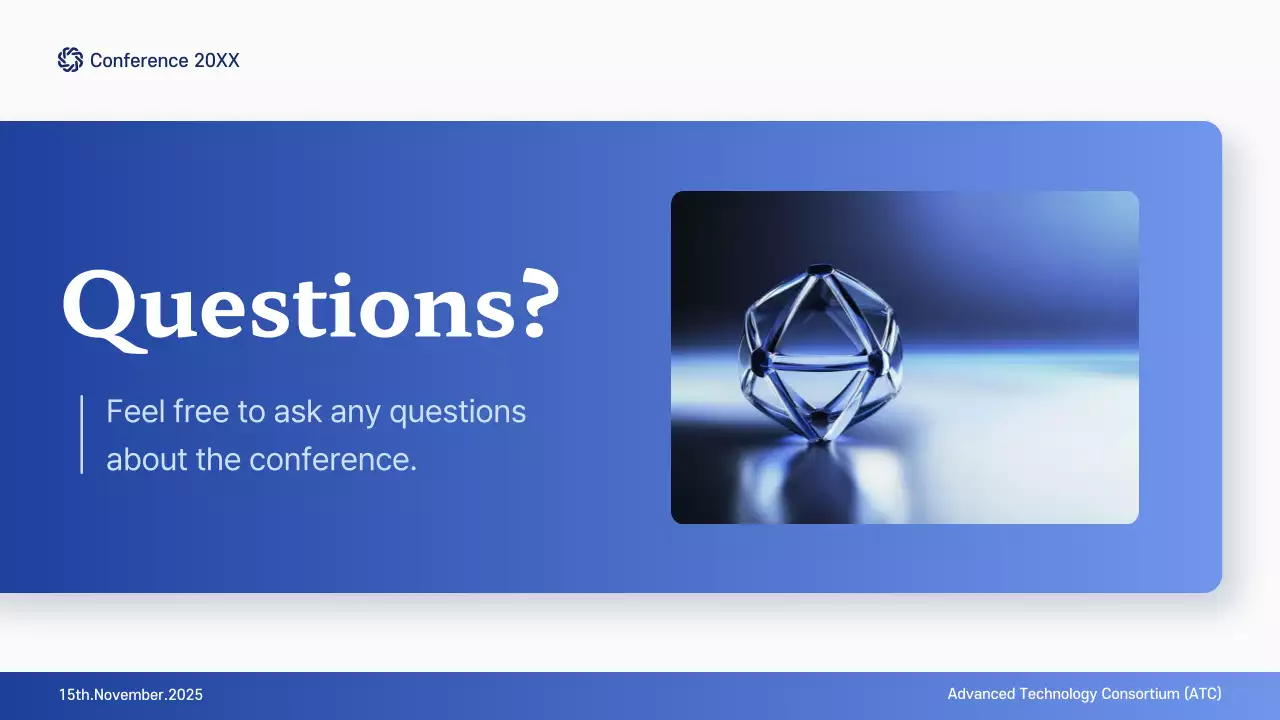 Conference 20XX

Questions?

Feel free to ask any questions about the conference.

15th.November.2025

Advanced Technology Consortium (ATC)